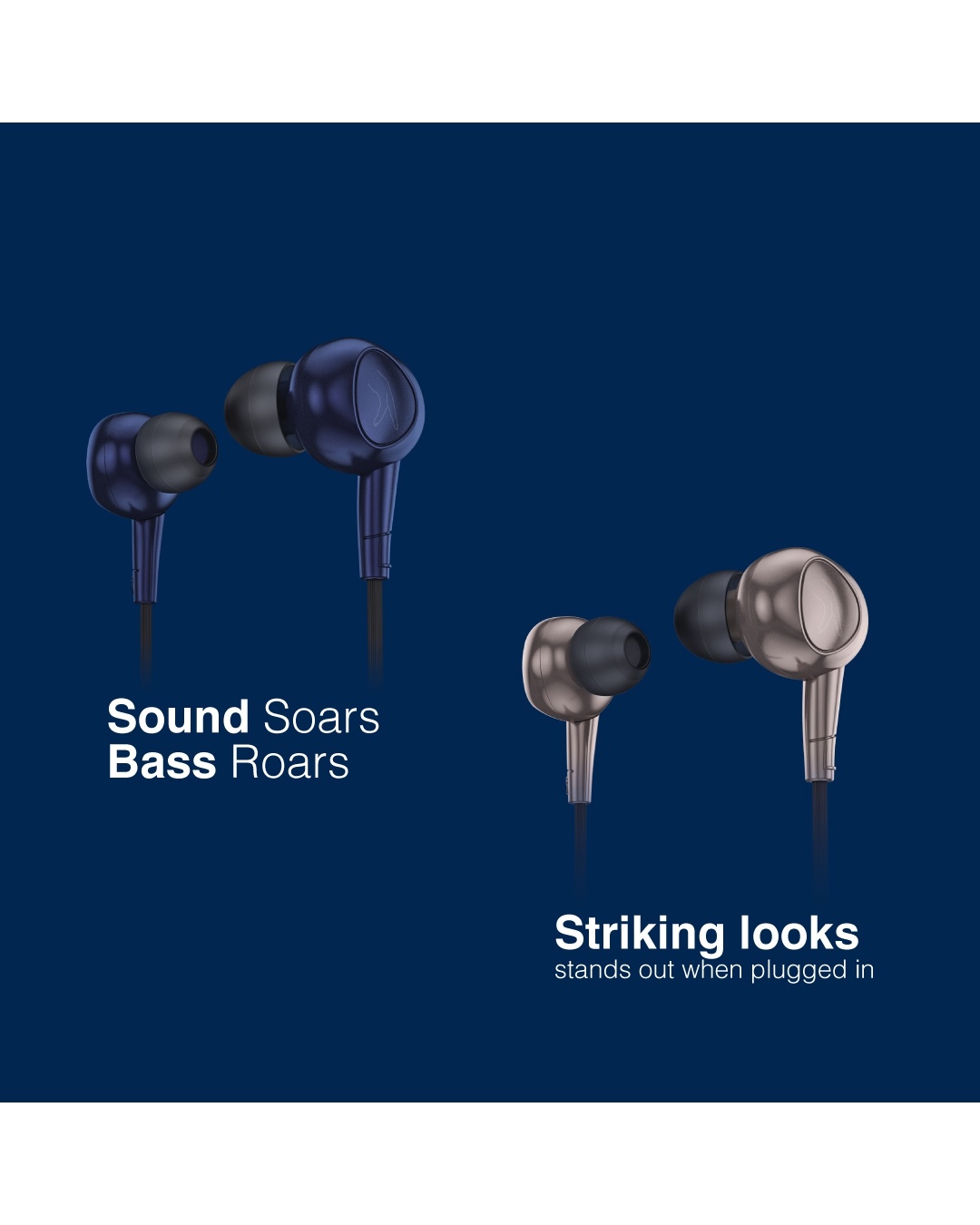 Sound Soars
Bass Roars

Striking looks
stands out when plugged in